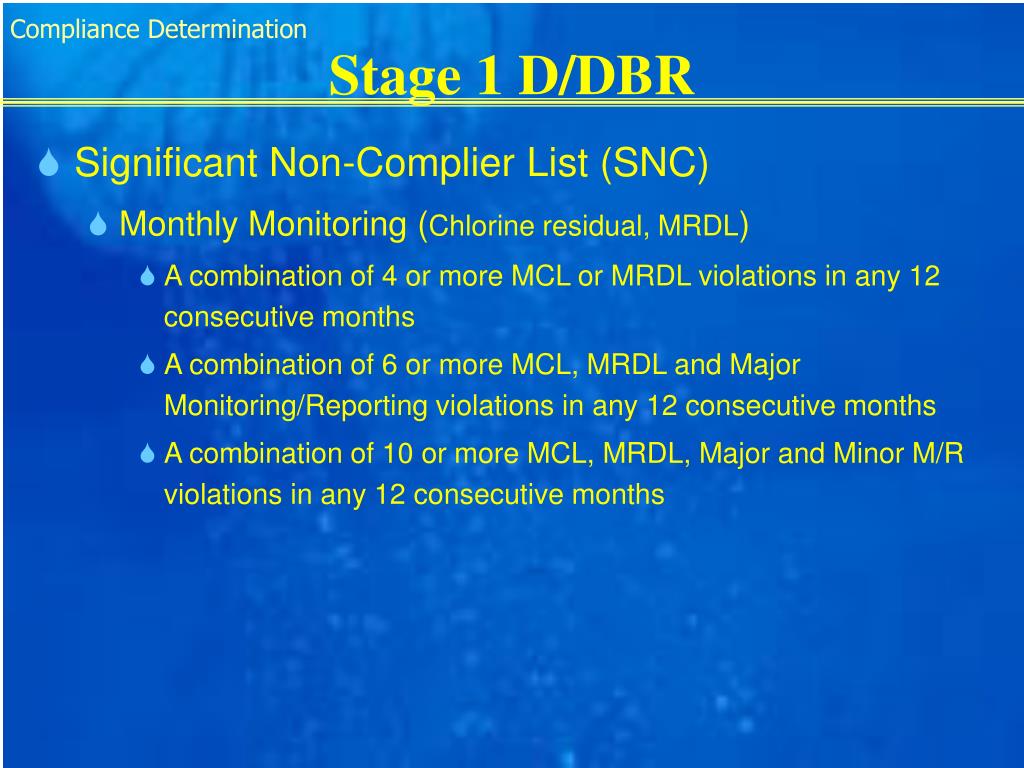 Compliance Determination

Stage 1 D/DBR

Significant Non-Complier List (SNC)

Monthly Monitoring (Chlorine residual, MRDL)

A combination of 4 or more MCL or MRDL violations in any 12 consecutive months

A combination of 6 or more MCL, MRDL and Major Monitoring/Reporting violations in any 12 consecutive months

A combination of 10 or more MCL, MRDL, Major and Minor M/R violations in any 12 consecutive months